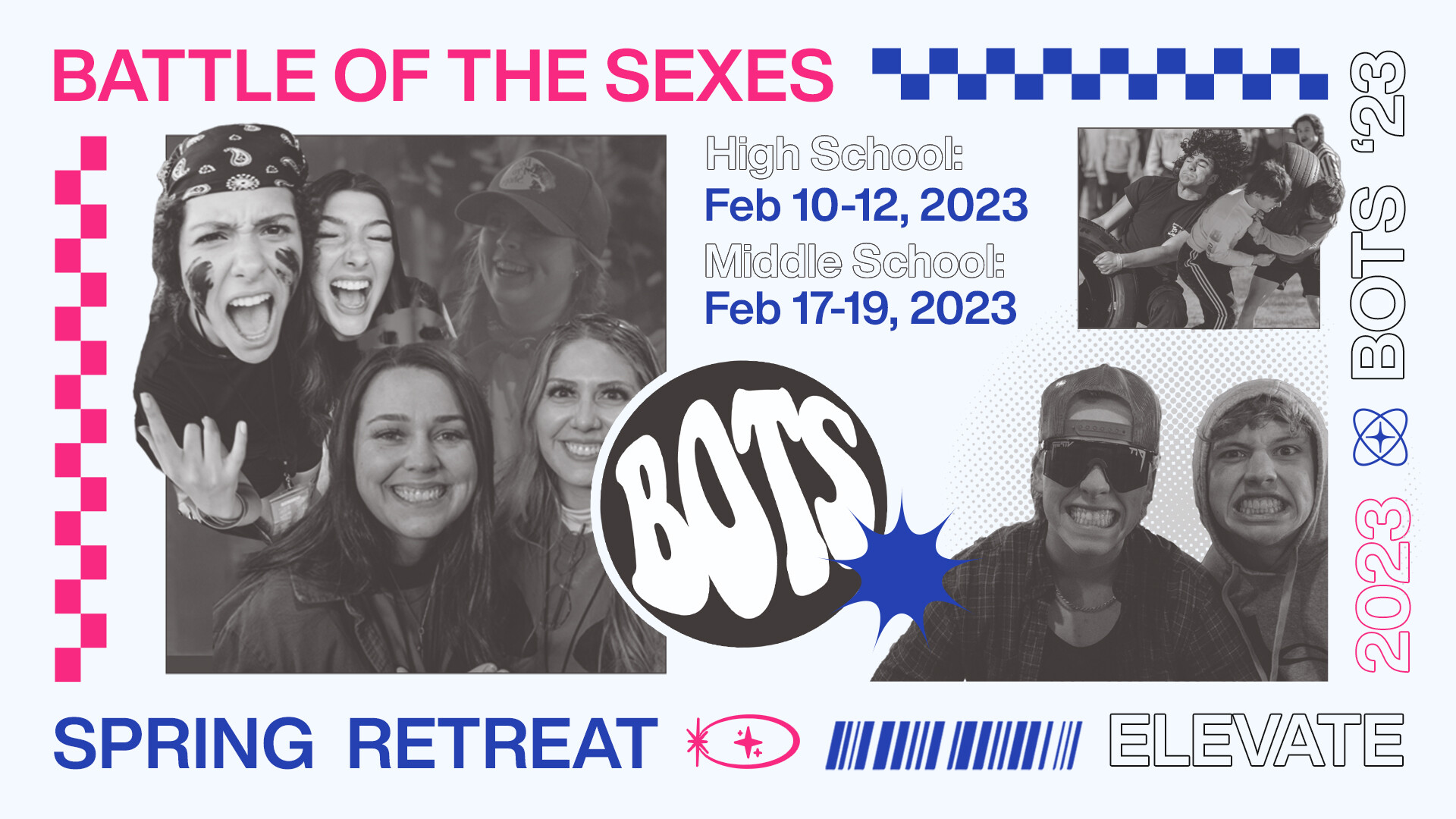 BATTLE OF THE SEXES

High School:
Feb 10-12, 2023
Middle School:
Feb 17-19, 2023

BOTS

BOTS '23

2023

SPRING RETREAT

ELEVATE